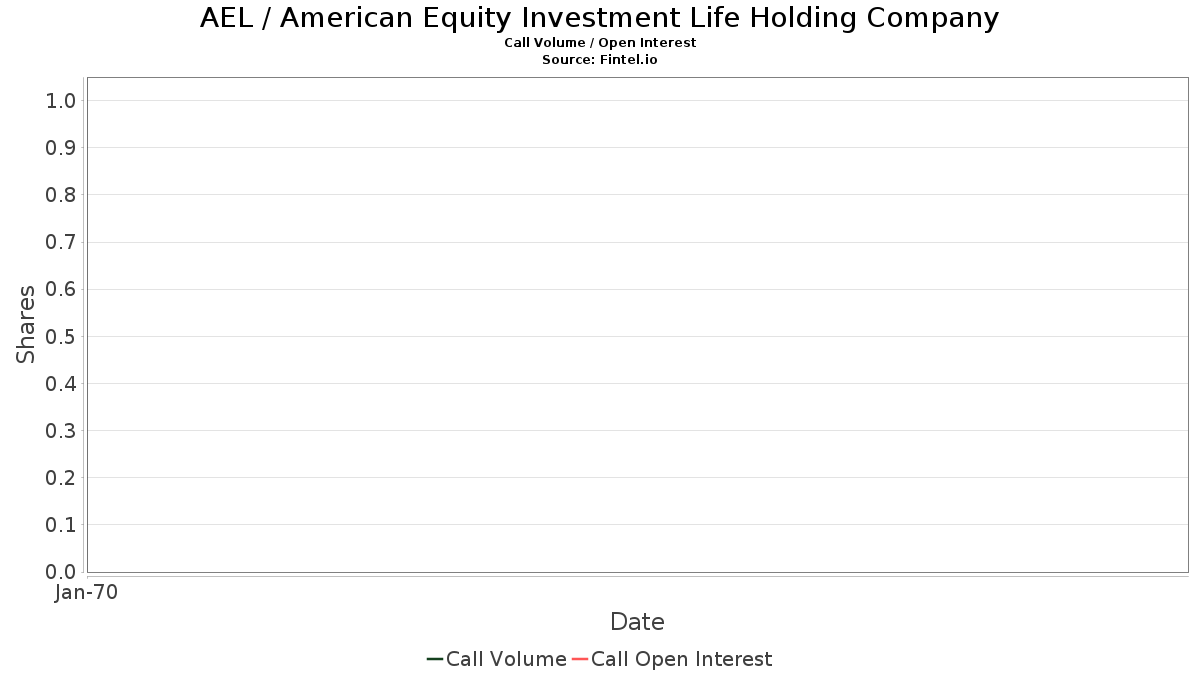 AEL / American Equity Investment Life Holding Company
Call Volume / Open Interest
Source: Fintel.io

Shares

1.0
0.9
0.8
0.7
0.6
0.5
0.4
0.3
0.2
0.1
0.0

Jan-70

Date

Call Volume Call Open Interest